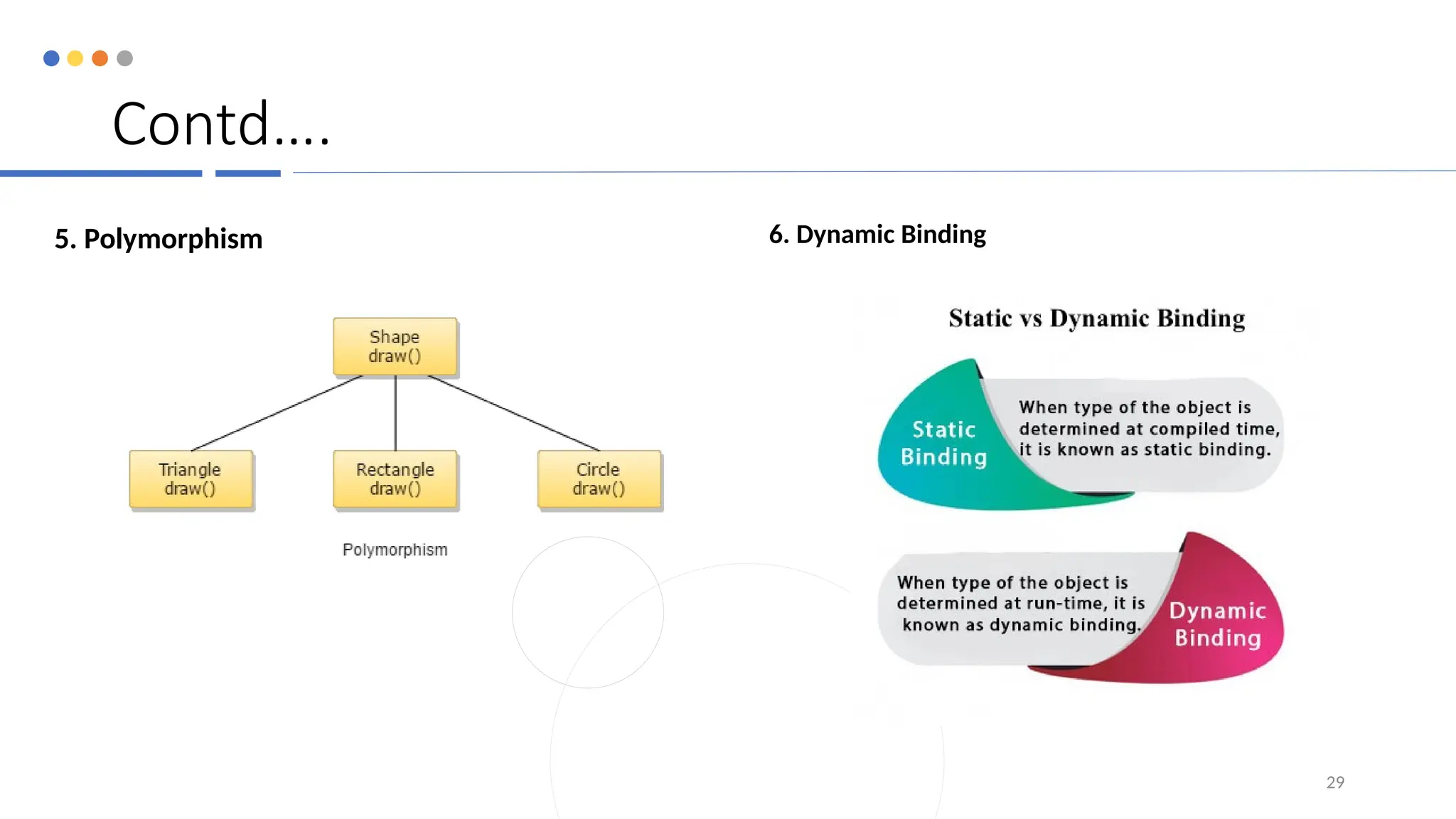 Contd....

5. Polymorphism

Shape
draw()

Triangle
draw()

Rectangle
draw()

Circle
draw()

Polymorphism

6. Dynamic Binding

Static vs Dynamic Binding

Static Binding

When type of the object is determined at compiled time, it is known as static binding.

When type of the object is determined at run-time, it is known as dynamic binding.

Dynamic Binding

29